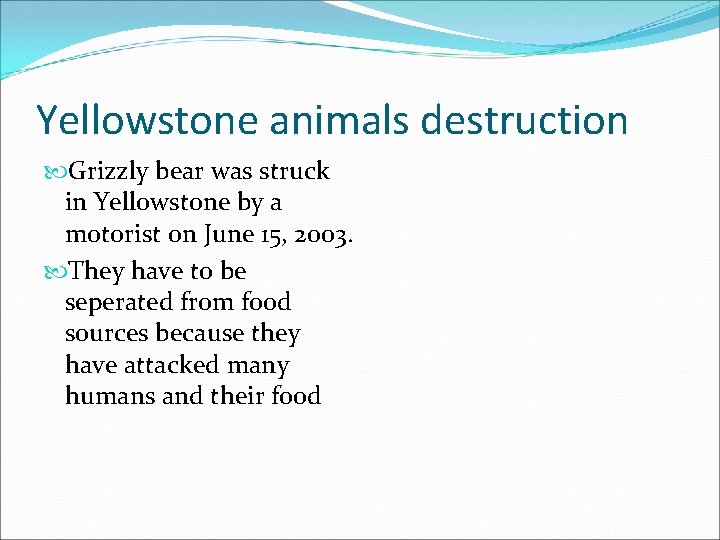 Yellowstone animals destruction

Grizzly bear was struck in Yellowstone by a motorist on June 15, 2003.

They have to be seperated from food sources because they have attacked many humans and their food